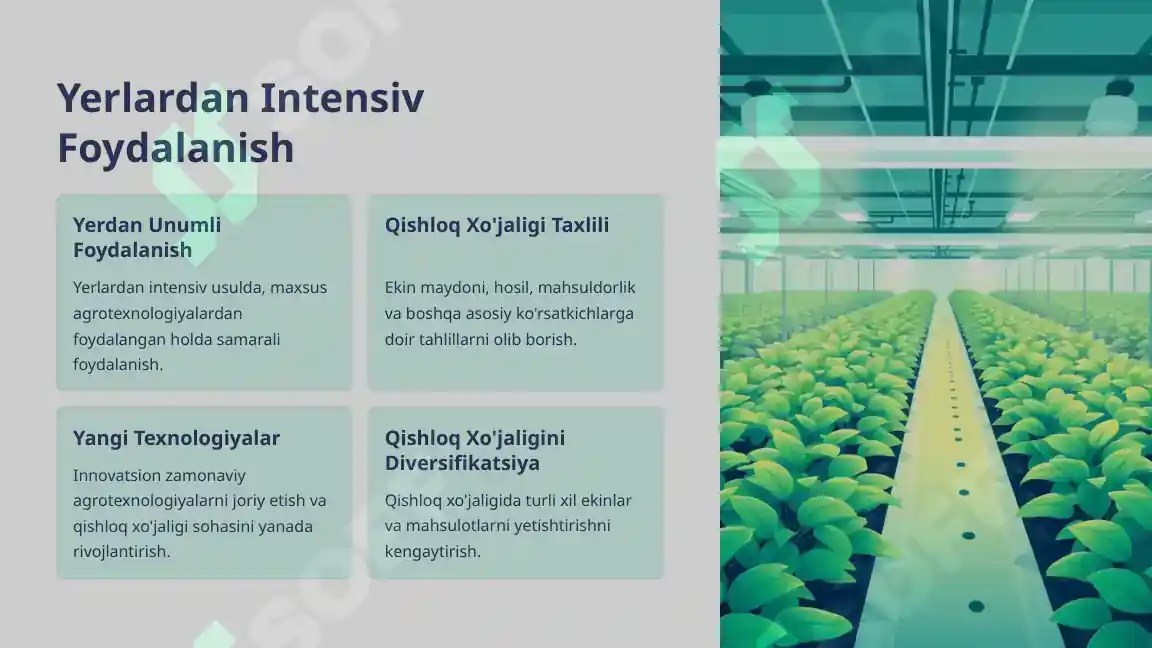 Yerlardan Intensiv Foydalanish

Yerdan Unumli Foydalanish

Yerlardan intensiv usulda, maxsus agrotexnologiyalardan foydalangan holda samarali foydalanish.

Qishloq Xo'jaligi Taxlili

Ekin maydoni, hosil, mahsuldorlik va boshqa asosiy ko'rsatkichlarga doir tahlillarni olib borish.

Yangi Texnologiyalar

Innovatsion zamonaviy agrotexnologiyalarni joriy etish va qishloq xo'jaligi sohasini yanada rivojlantirish.

Qishloq Xo'jaligini Diversifikatsiya

Qishloq xo'jaligida turli xil ekinlar va mahsulotlarni yetishtirishni kengaytirish.